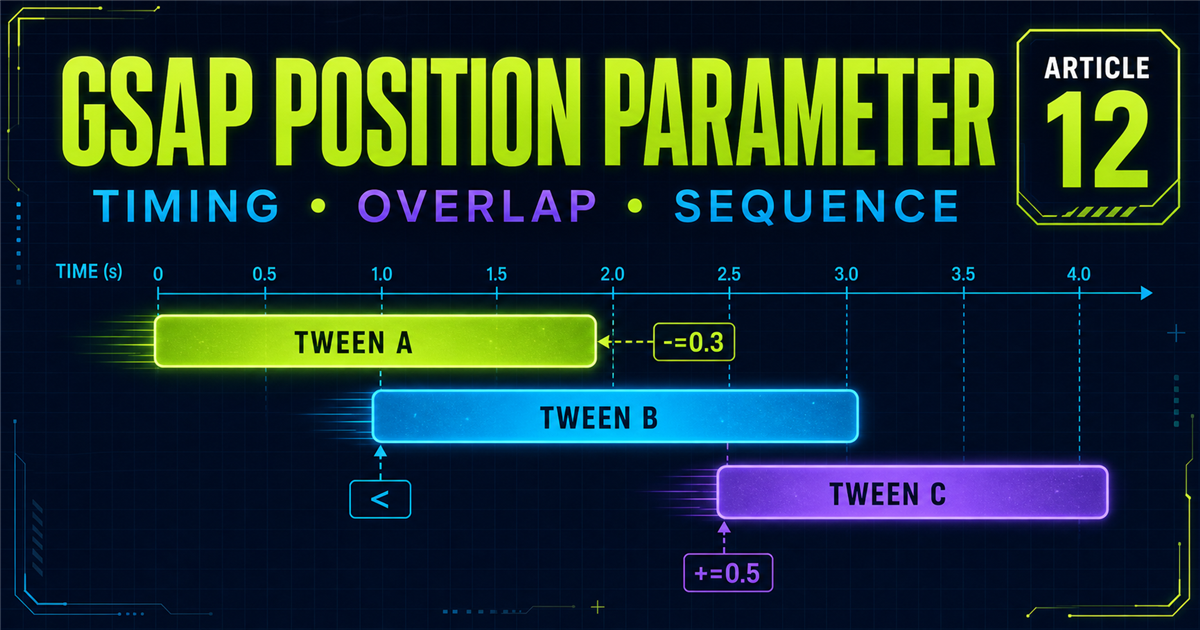 GSAP POSITION PARAMETER

ARTICLE 12

TIMING • OVERLAP • SEQUENCE

TIME (s) 0 0.5 1.0 1.5 2.0 2.5 3.0 3.5 4.0

TWEEN A

-=0.3

TWEEN B

<

TWEEN C

+=0.5